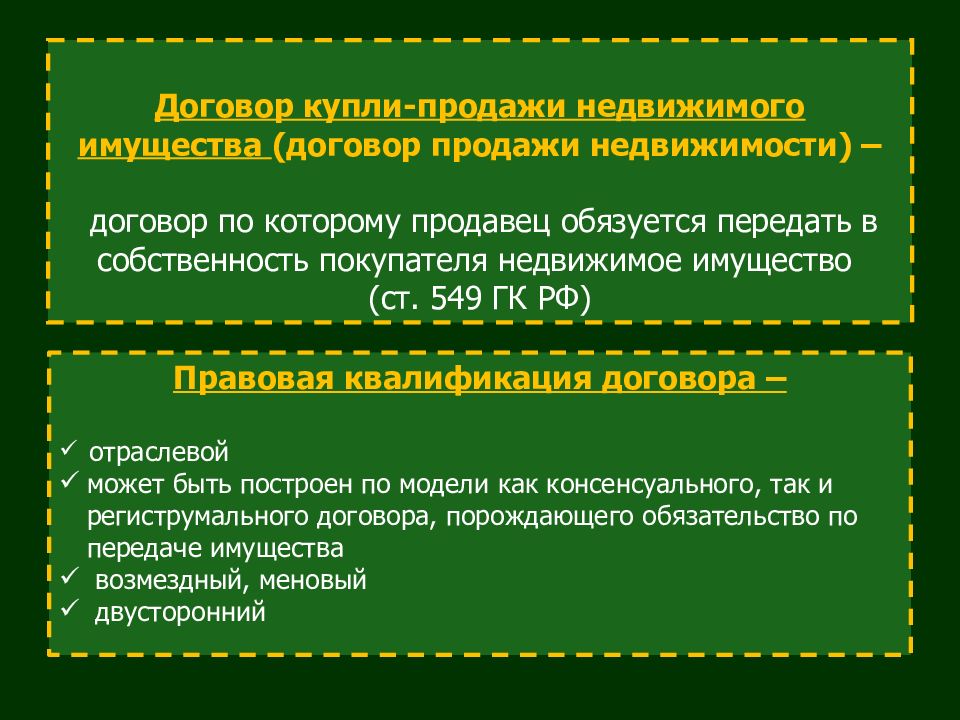 Договор купли-продажи недвижимого имущества (договор продажи недвижимости) –

договор по которому продавец обязуется передать в собственность покупателя недвижимое имущество (ст. 549 ГК РФ)

Правовая квалификация договора –

✓ отраслевой
✓ может быть построен по модели как консенсуального, так и региструмального договора, порождающего обязательство по передаче имущества
✓ возмездный, меновый
✓ двусторонний